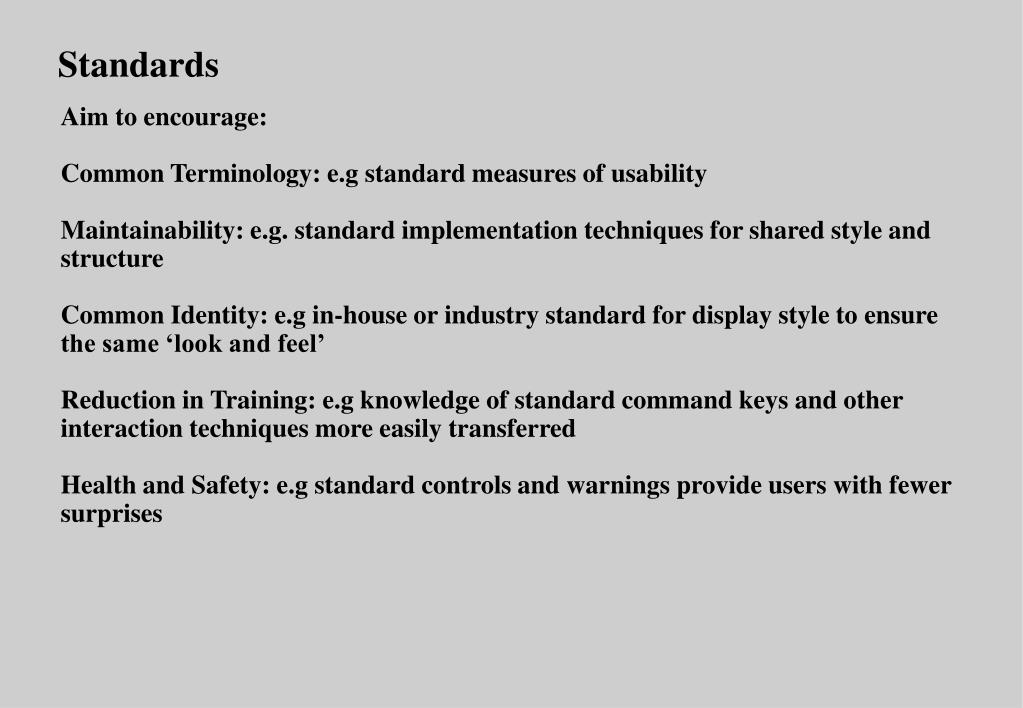 Standards

Aim to encourage:

Common Terminology: e.g standard measures of usability

Maintainability: e.g. standard implementation techniques for shared style and structure

Common Identity: e.g in-house or industry standard for display style to ensure the same ‘look and feel’

Reduction in Training: e.g knowledge of standard command keys and other interaction techniques more easily transferred

Health and Safety: e.g standard controls and warnings provide users with fewer surprises